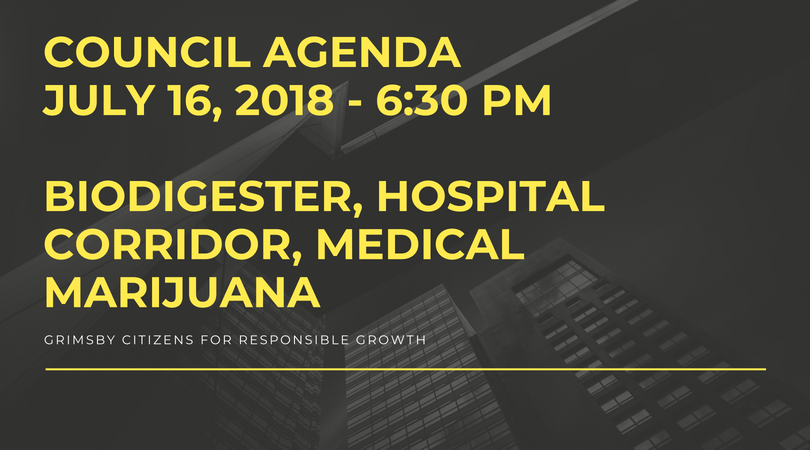 COUNCIL AGENDA
JULY 16, 2018 - 6:30 PM

BIODIGESTER, HOSPITAL CORRIDOR, MEDICAL MARIJUANA

GRIMSBY CITIZENS FOR RESPONSIBLE GROWTH